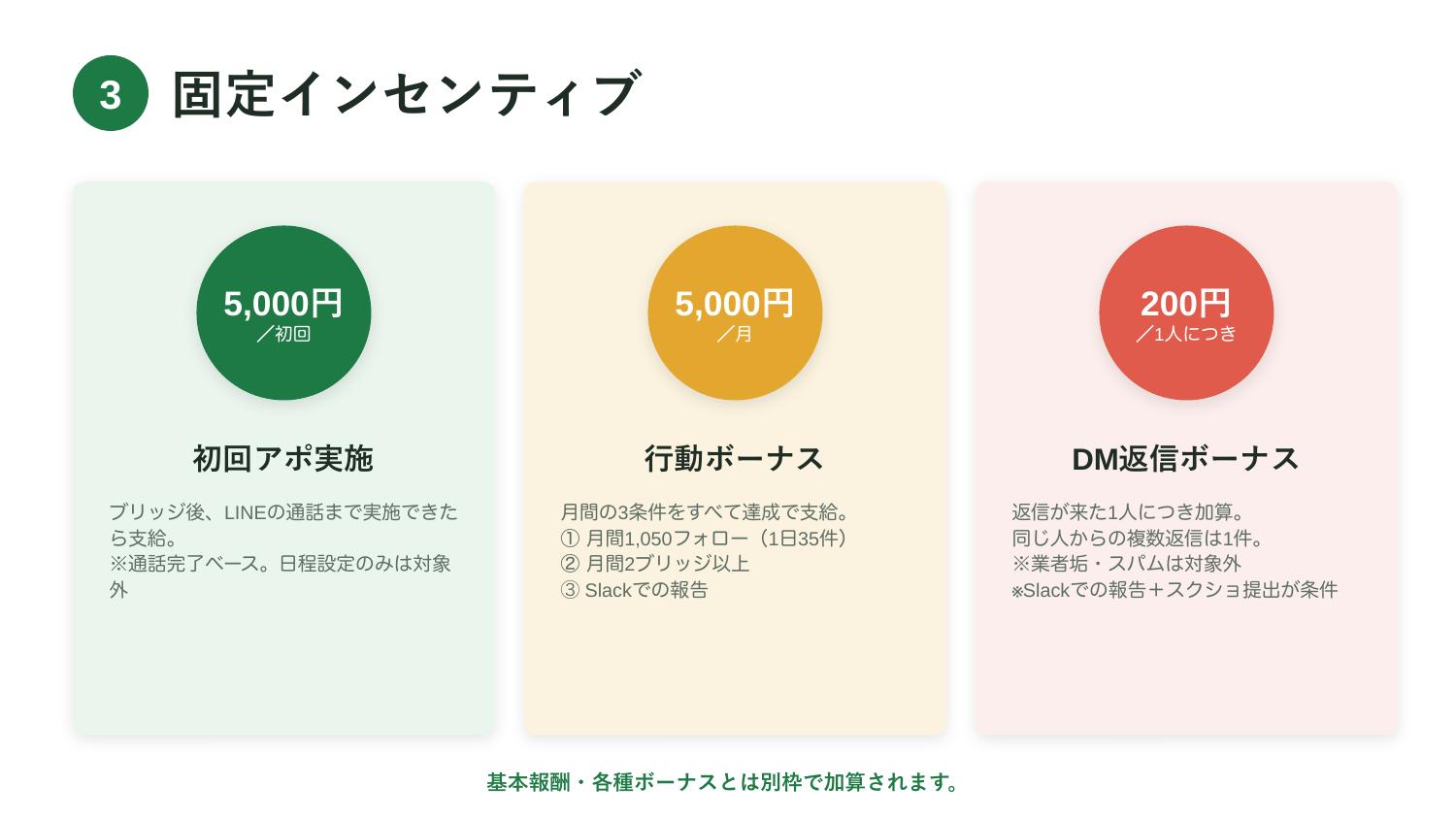 3 固定インセンティブ

5,000円
／初回

初回アポ実施

ブリッジ後、LINEの通話まで実施できたら支給。
※通話完了ベース。日程設定のみは対象外

5,000円
／月

行動ボーナス

月間の3条件をすべて達成で支給。
① 月間1,050フォロー（1日35件）
② 月間2ブリッジ以上
③ Slackでの報告

200円
／1人につき

DM返信ボーナス

返信が来た1人につき加算。
同じ人からの複数返信は1件。
※業者垢・スパムは対象外
※Slackでの報告＋スクショ提出が条件

基本報酬・各種ボーナスとは別枠で加算されます。